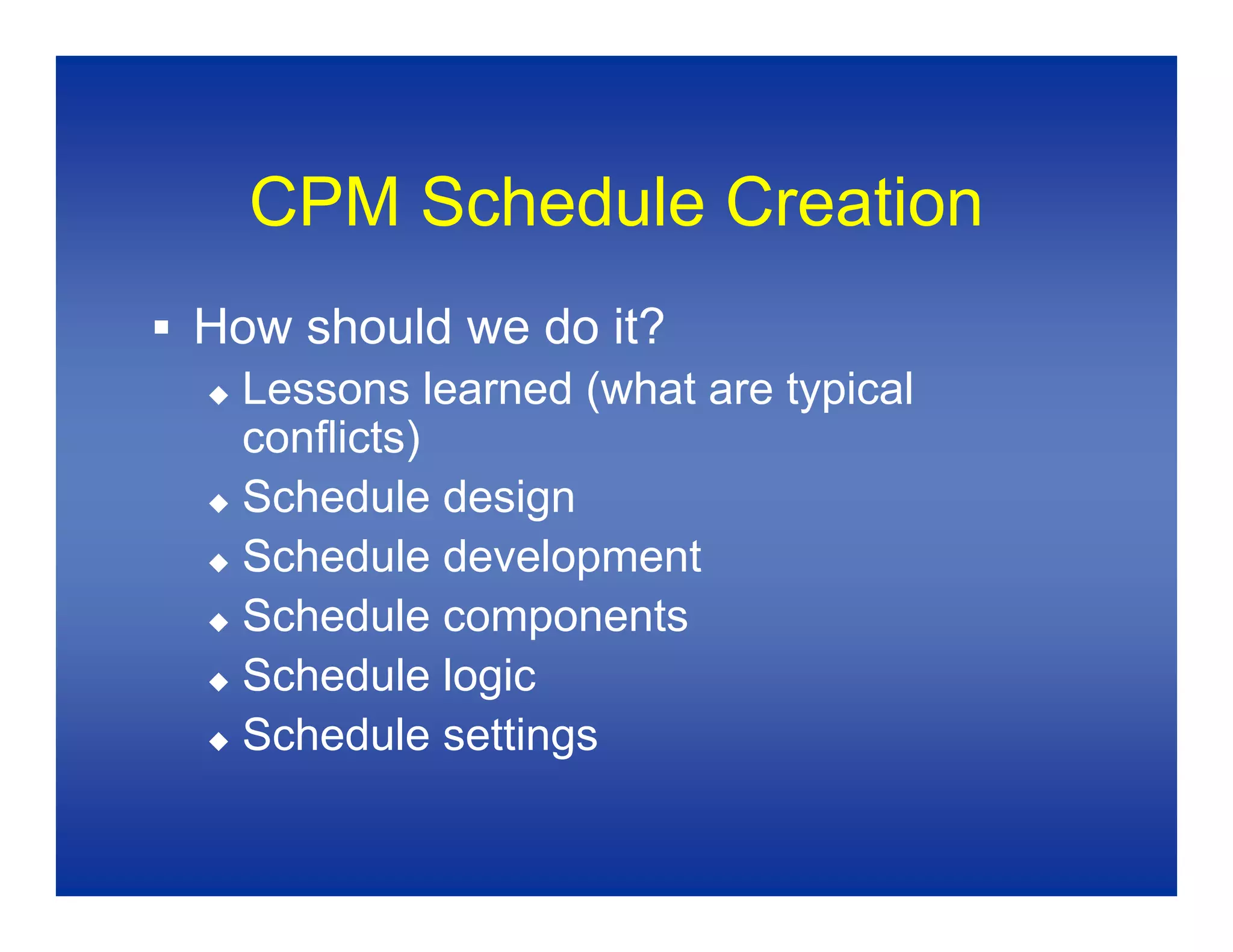 CPM Schedule Creation

▪ How should we do it?
◆ Lessons learned (what are typical conflicts)
◆ Schedule design
◆ Schedule development
◆ Schedule components
◆ Schedule logic
◆ Schedule settings